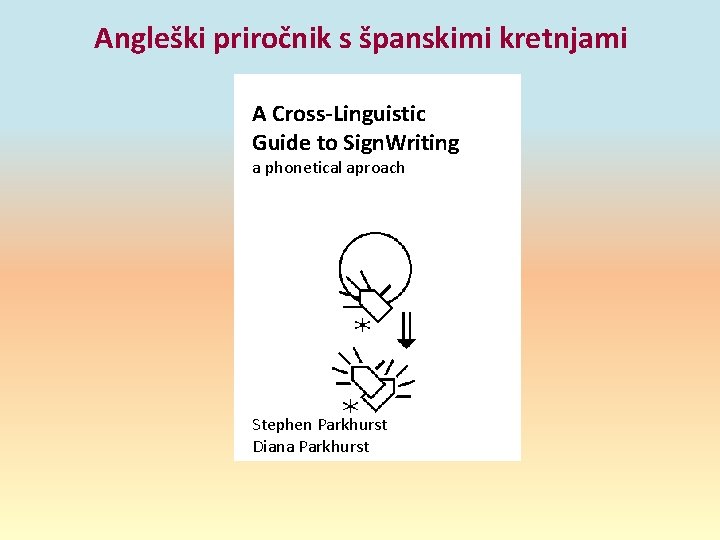 Angleški priročnik s španskimi kretnjami

A Cross-Linguistic Guide to SignWriting
a phonetical aproach

Stephen Parkhurst
Diana Parkhurst